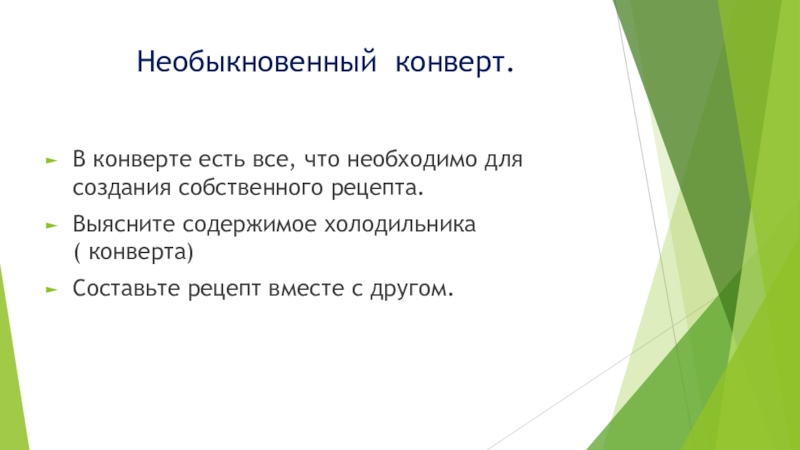 Необыкновенный конверт.

В конверте есть все, что необходимо для создания собственного рецепта.

Выясните содержимое холодильника ( конверта)

Составьте рецепт вместе с другом.